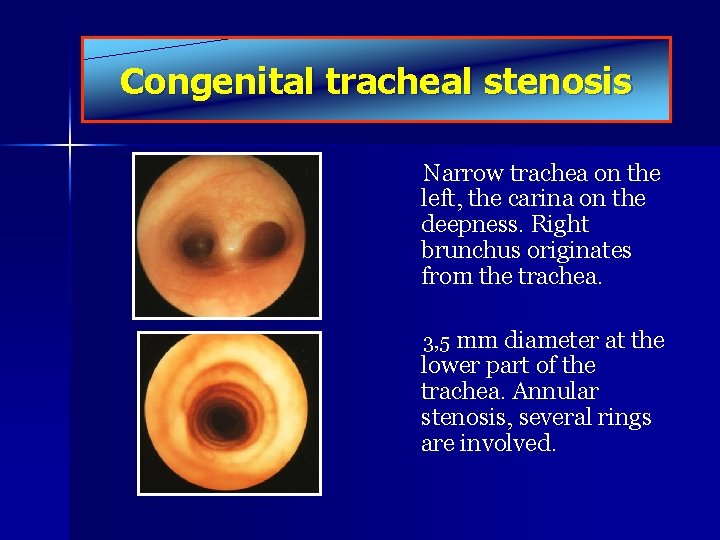 Congenital tracheal stenosis

Narrow trachea on the left, the carina on the deepness. Right brunchus originates from the trachea.

3,5 mm diameter at the lower part of the trachea. Annular stenosis, several rings are involved.